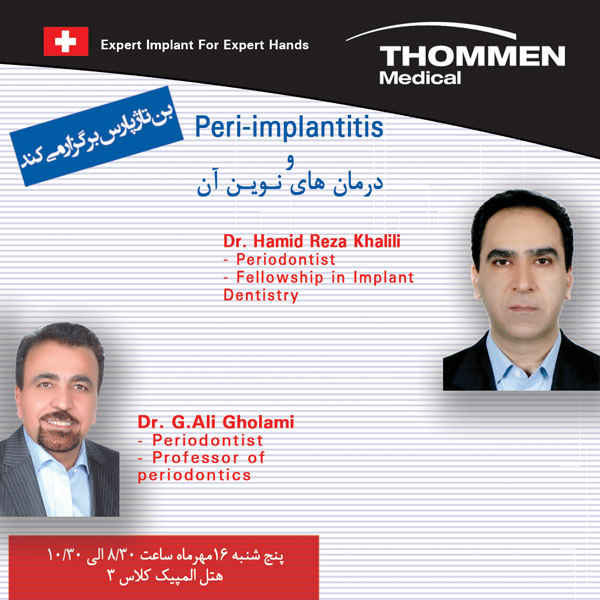 Expert Implant For Expert Hands

THOMMEN
Medical

بن تاژپارس برگزار می کند

Peri-implantitis
و
درمان های نوین آن

Dr. Hamid Reza Khalili
- Periodontist
- Fellowship in Implant Dentistry

Dr. G.Ali Gholami
- Periodontist
- Professor of periodontics

پنج شنبه ۱۶مهرماه ساعت ۸/۳۰ الی ۱۰/۳۰
هتل المپیک کلاس ۳